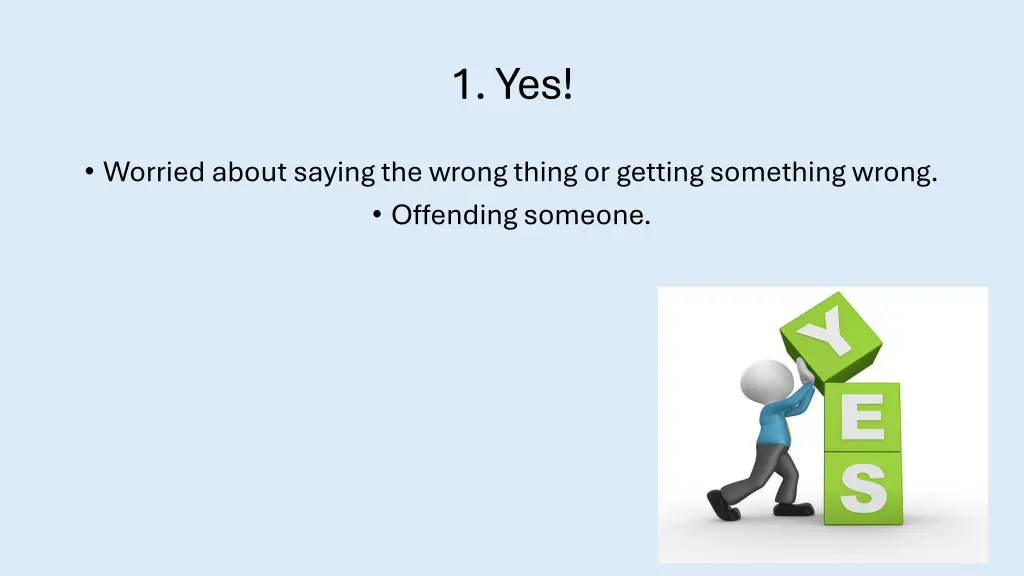 1. Yes!

• Worried about saying the wrong thing or getting something wrong.
• Offending someone.

Y
E
S